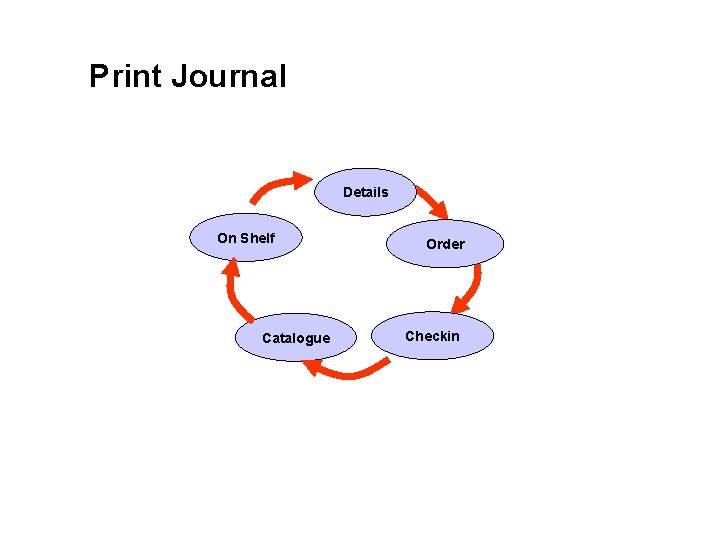 Print Journal

Details

Order

Checkin

Catalogue

On Shelf